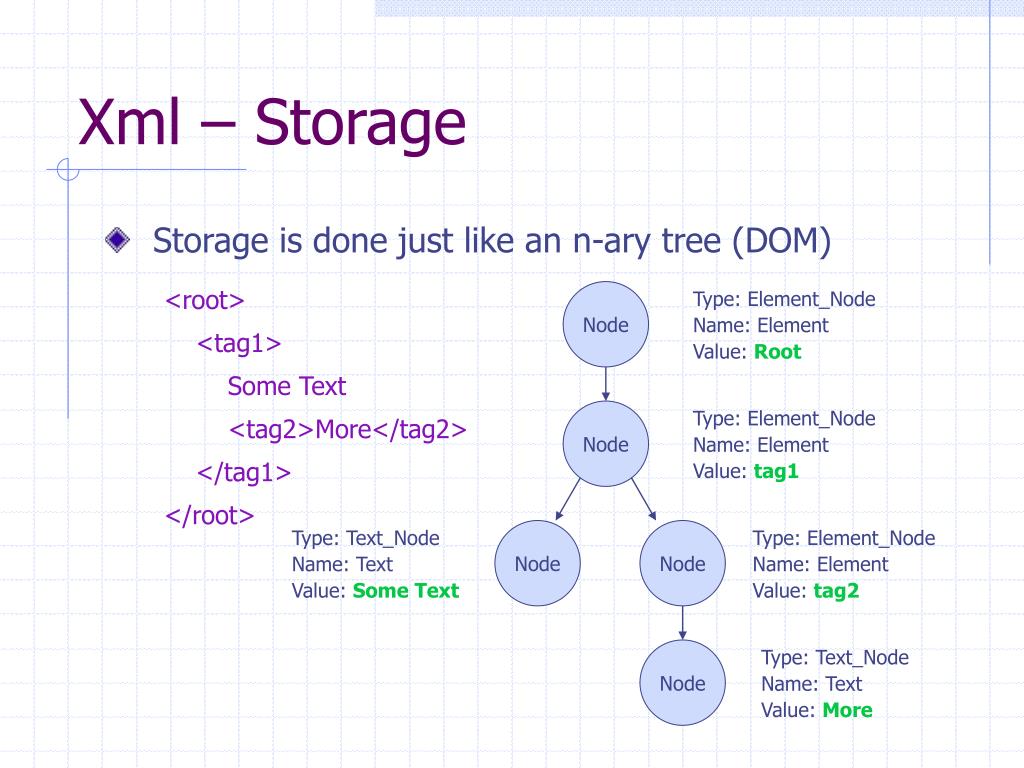 Xml – Storage

Storage is done just like an n-ary tree (DOM)

<root>
<tag1>
Some Text
<tag2>More</tag2>
</tag1>
</root>

Node
Type: Element_Node
Name: Element
Value: Root

Node
Type: Element_Node
Name: Element
Value: tag1

Type: Text_Node
Name: Text
Value: Some Text

Node

Node
Type: Element_Node
Name: Element
Value: tag2

Node
Type: Text_Node
Name: Text
Value: More